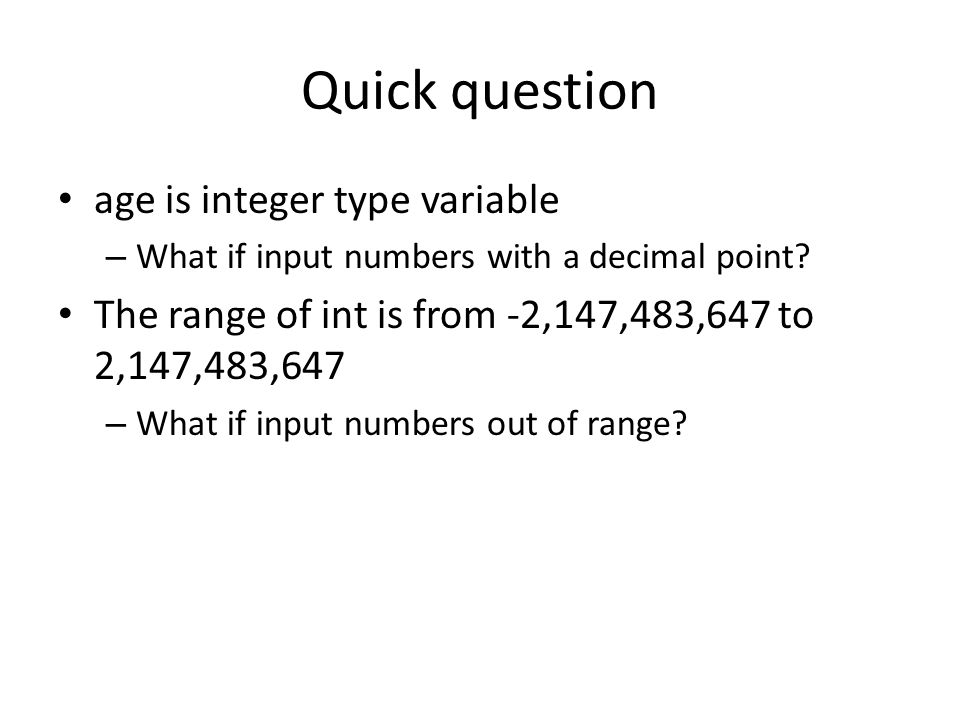 Quick question

• age is integer type variable
– What if input numbers with a decimal point?

• The range of int is from -2,147,483,647 to 2,147,483,647
– What if input numbers out of range?